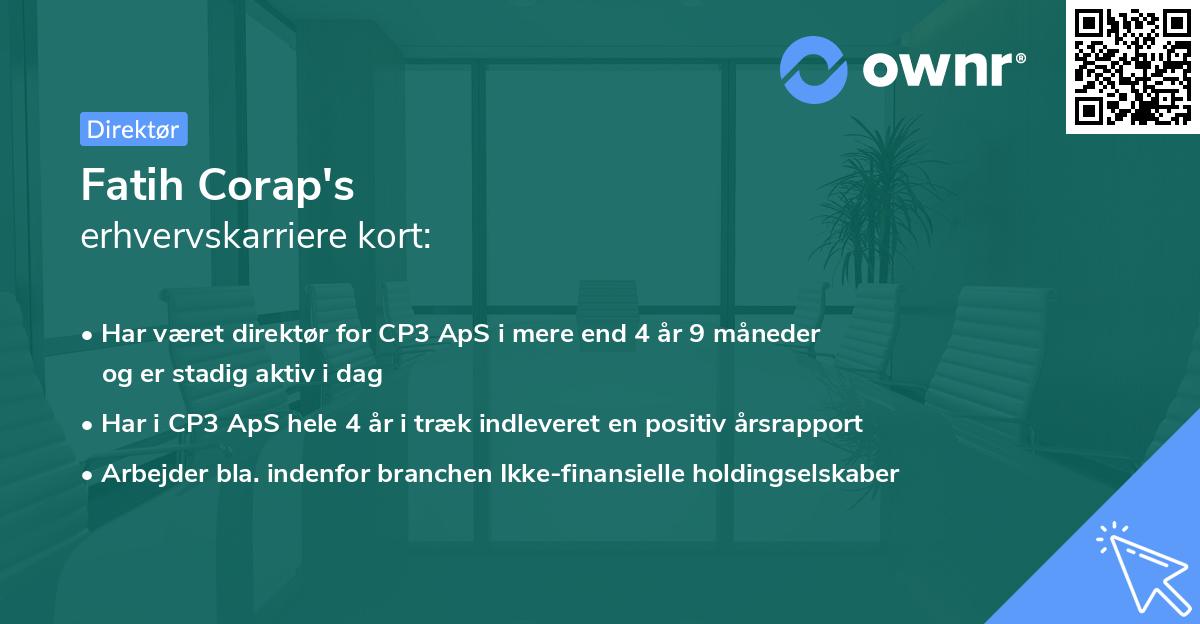 ownr®

Direktør

Fatih Corap's
erhvervskarriere kort:

• Har været direktør for CP3 ApS i mere end 4 år 9 måneder og er stadig aktiv i dag
• Har i CP3 ApS hele 4 år i træk indleveret en positiv årsrapport
• Arbejder bla. indenfor branchen Ikke-finansielle holdingselskaber